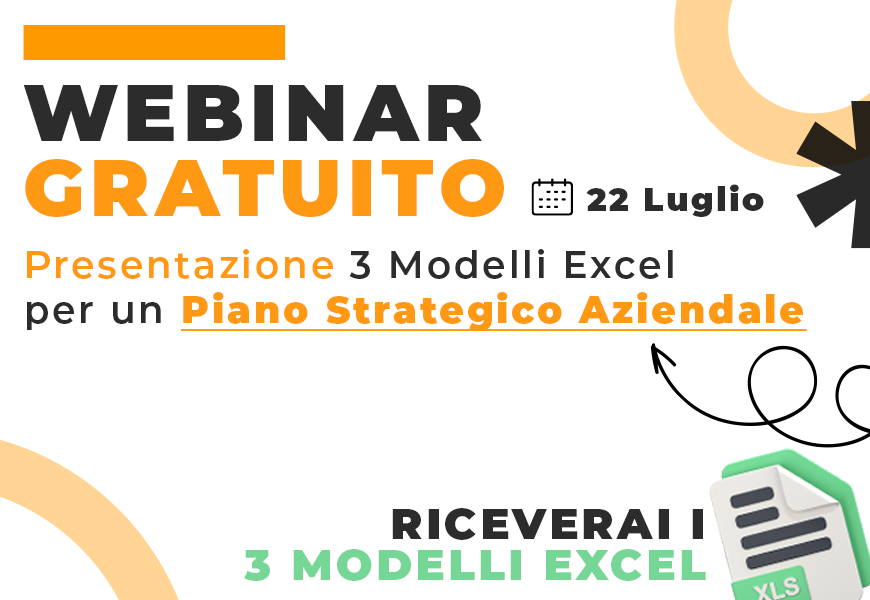 WEBINAR
GRATUITO

22 Luglio

Presentazione 3 Modelli Excel per un Piano Strategico Aziendale

RICEVERAI I
3 MODELLI EXCEL

XLS